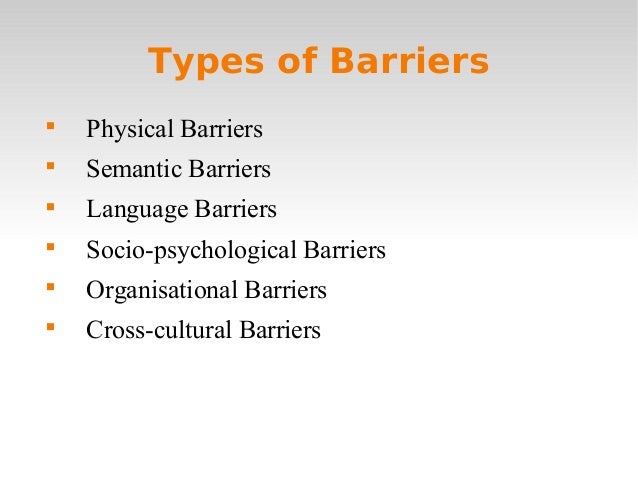 Types of Barriers

- Physical Barriers
- Semantic Barriers
- Language Barriers
- Socio-psychological Barriers
- Organisational Barriers
- Cross-cultural Barriers